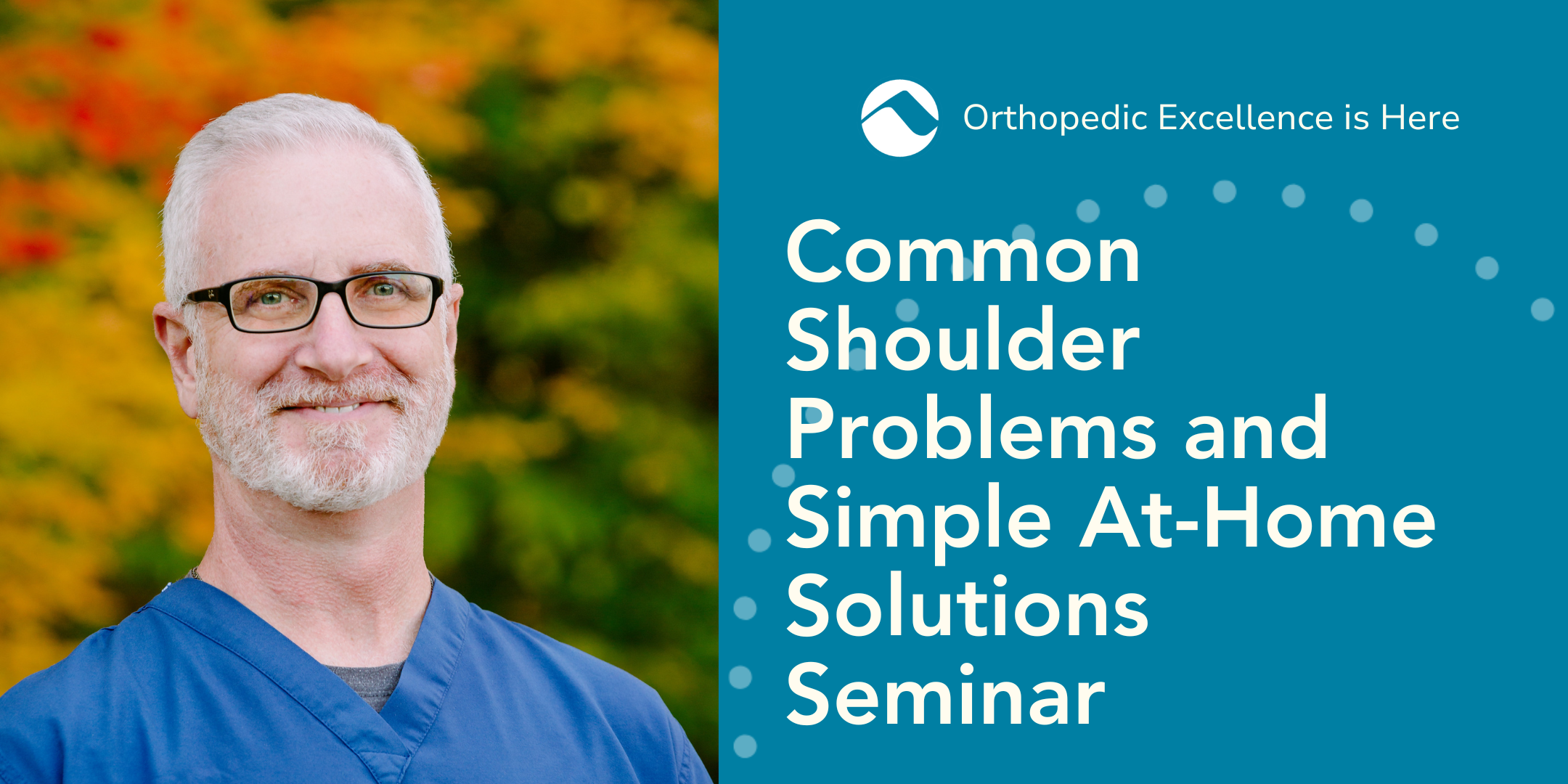 Orthopedic Excellence is Here

Common Shoulder Problems and Simple At-Home Solutions Seminar